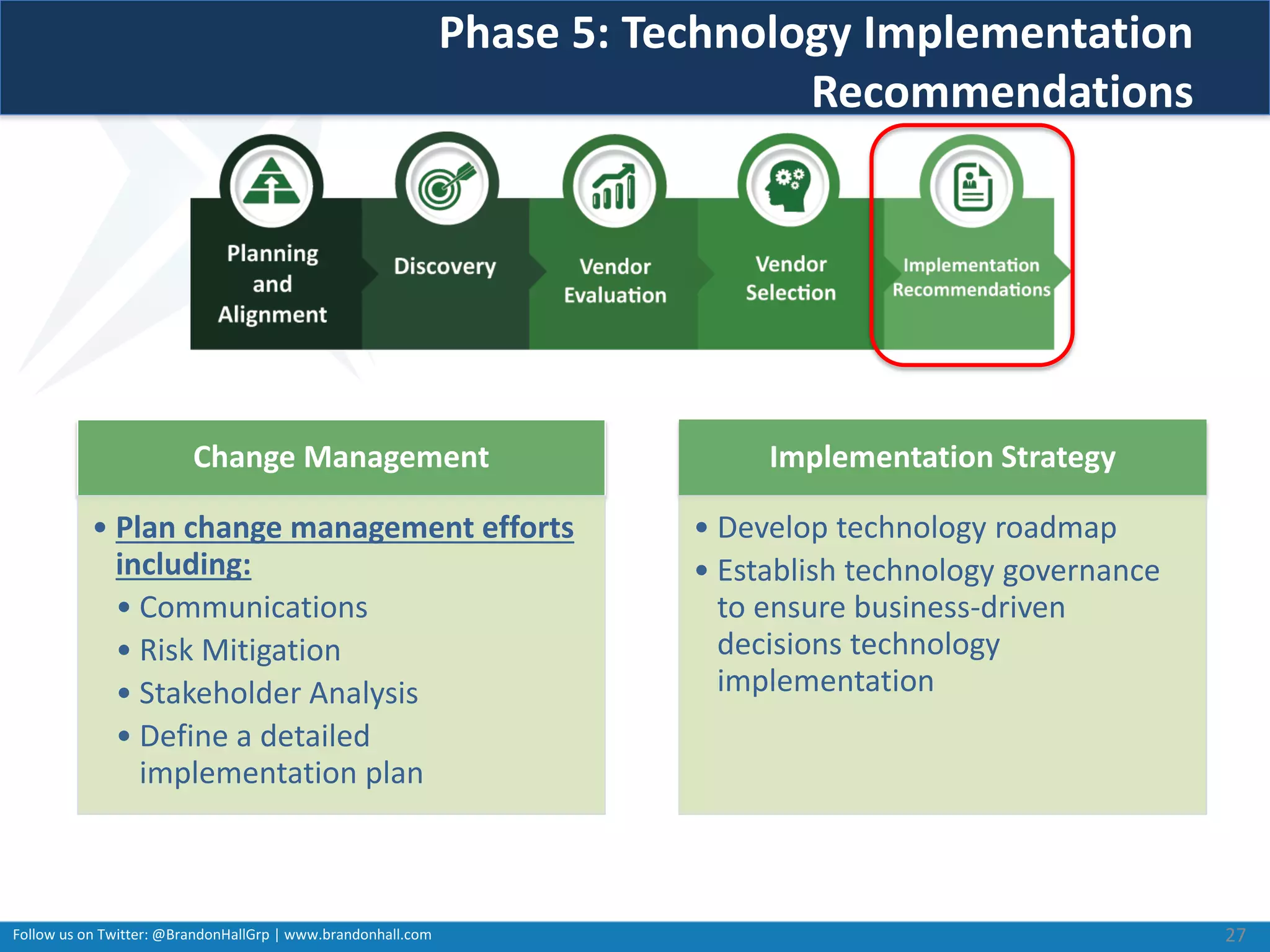 Phase 5: Technology Implementation Recommendations

Planning and Alignment

Discovery

Vendor Evaluation

Vendor Selection

Implementation Recommendations

Change Management

• Plan change management efforts including:
• Communications
• Risk Mitigation
• Stakeholder Analysis
• Define a detailed implementation plan

Implementation Strategy

• Develop technology roadmap
• Establish technology governance to ensure business-driven decisions technology implementation

Follow us on Twitter: @BrandonHallGrp | www.brandonhall.com

27